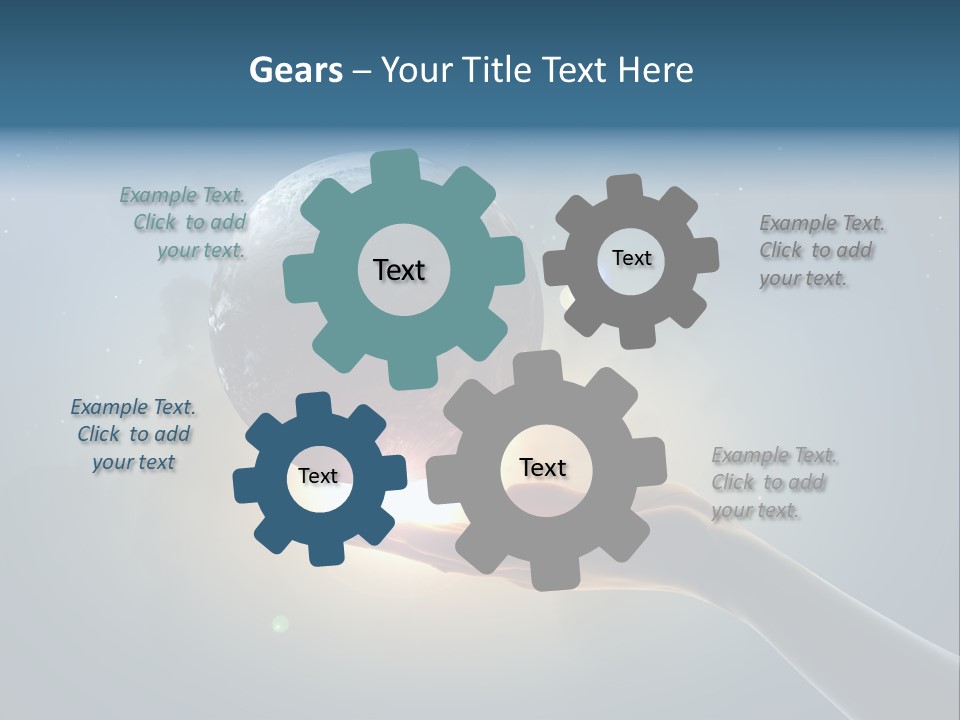 Gears – Your Title Text Here

Example Text. Click to add your text.

Text

Text

Example Text. Click to add your text.

Example Text. Click to add your text

Text

Text

Example Text. Click to add your text.